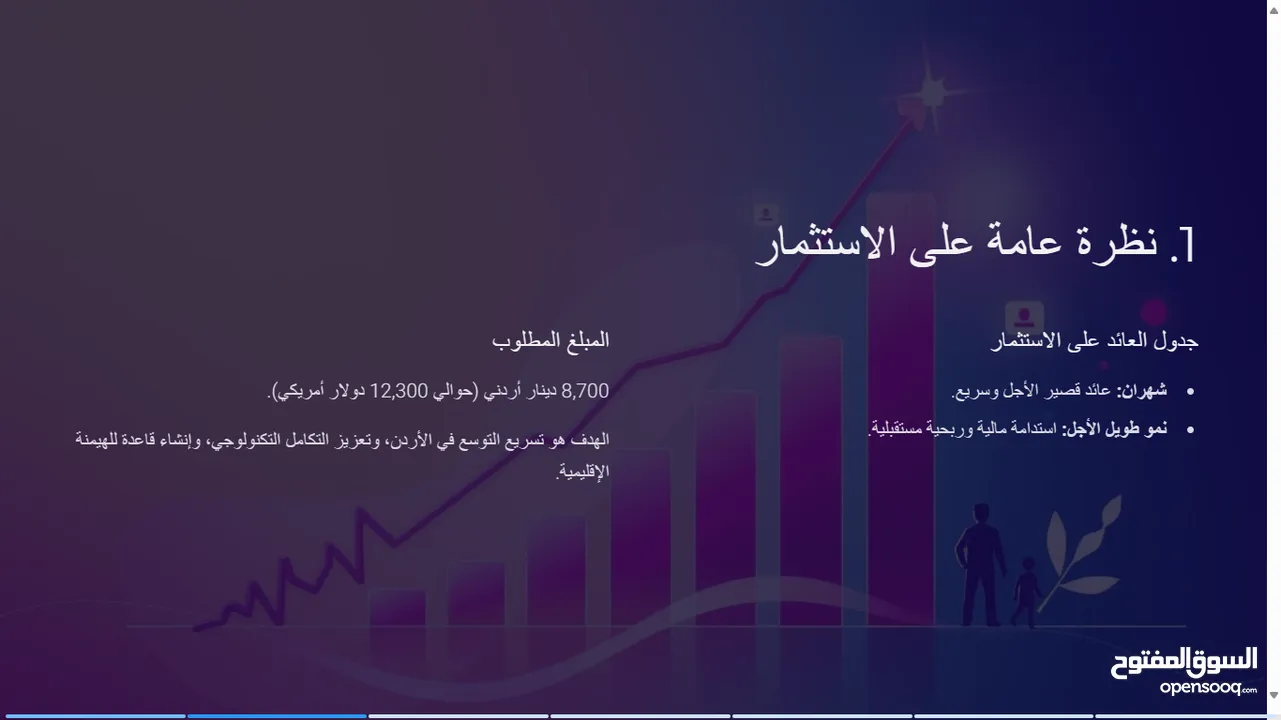 1. نظرة عامة على الاستثمار

جدول العائد على الاستثمار

• شهران: عائد قصير الأجل وسريع.

• نمو طويل الأجل: استدامة مالية وربحية مستقبلية.

المبلغ المطلوب

8,700 دينار أردني (حوالي 12,300 دولار أمريكي).

الهدف هو تسريع التوسع في الأردن، وتعزيز التكامل التكنولوجي، وإنشاء قاعدة للهيمنة الإقليمية.

السوق المفتوح
opensooq.com